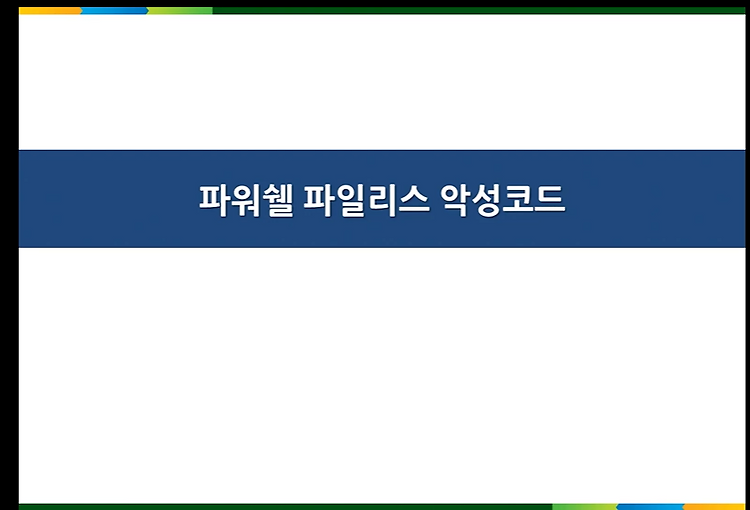 파워쉘 파일리스 악성코드